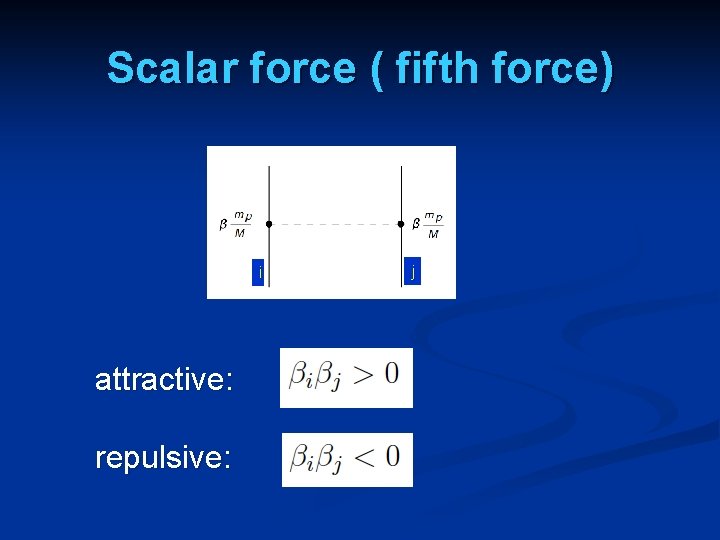 Scalar force ( fifth force)

$\beta \frac{m_p}{M}$ $\beta \frac{m_p}{M}$

i j

attractive: $\beta_i \beta_j > 0$

repulsive: $\beta_i \beta_j < 0$